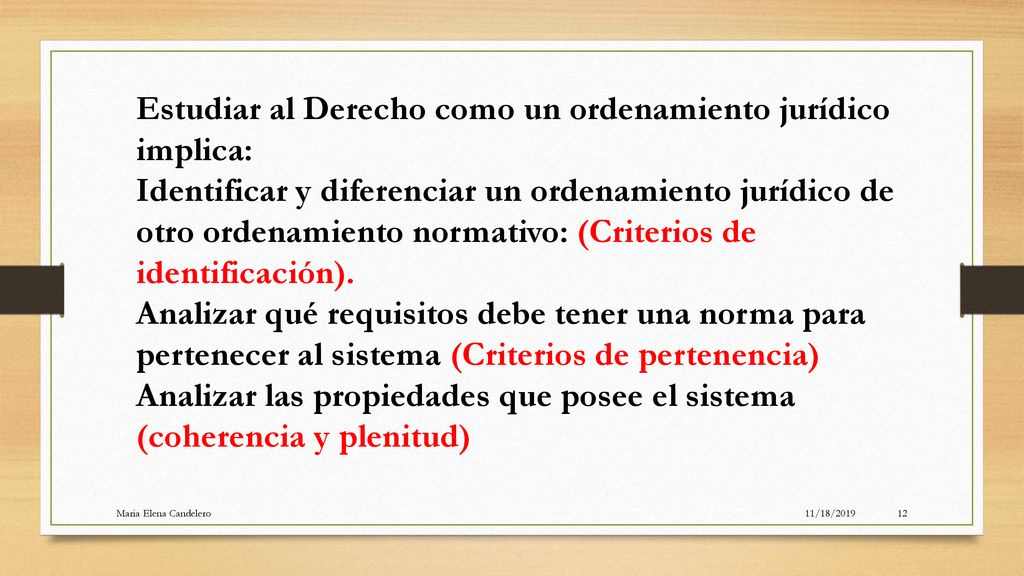 Estudiar al Derecho como un ordenamiento jurídico implica:
Identificar y diferenciar un ordenamiento jurídico de otro ordenamiento normativo: (Criterios de identificación).
Analizar qué requisitos debe tener una norma para pertenecer al sistema (Criterios de pertenencia)
Analizar las propiedades que posee el sistema (coherencia y plenitud)

Maria Elena Candelero 11/18/2019 12